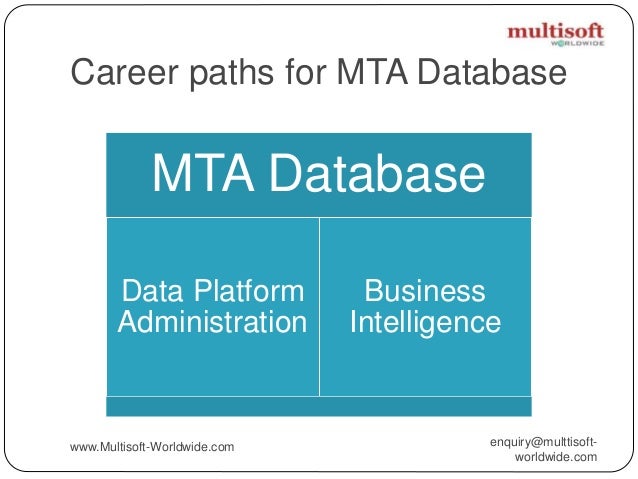 multisoft
WORLDWIDE

Career paths for MTA Database

MTA Database

Data Platform Administration

Business Intelligence

www.Multisoft-Worldwide.com

enquiry@multtisoft-worldwide.com